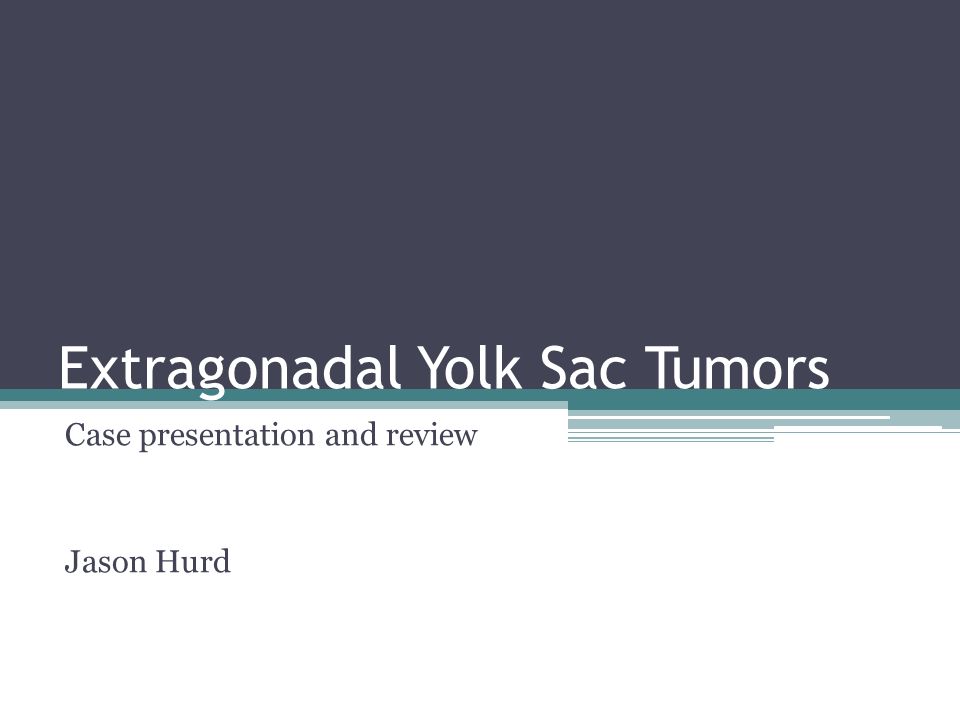 Extragonadal Yolk Sac Tumors

Case presentation and review

Jason Hurd